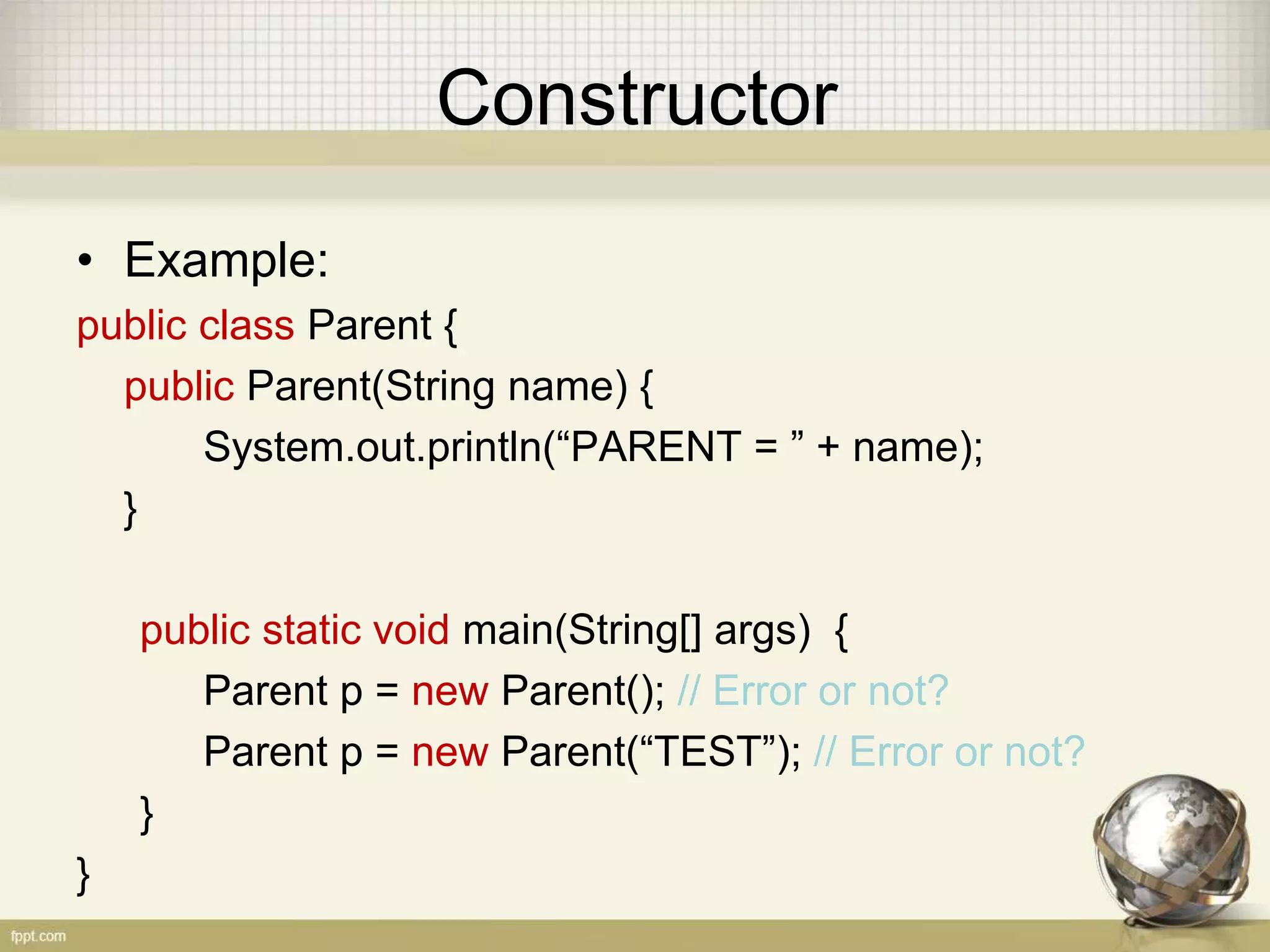 Constructor

• Example:

public class Parent {
public Parent(String name) {
System.out.println(“PARENT = ” + name);
}

public static void main(String[] args) {
Parent p = new Parent(); // Error or not?
Parent p = new Parent(“TEST”); // Error or not?
}
}

fppt.com